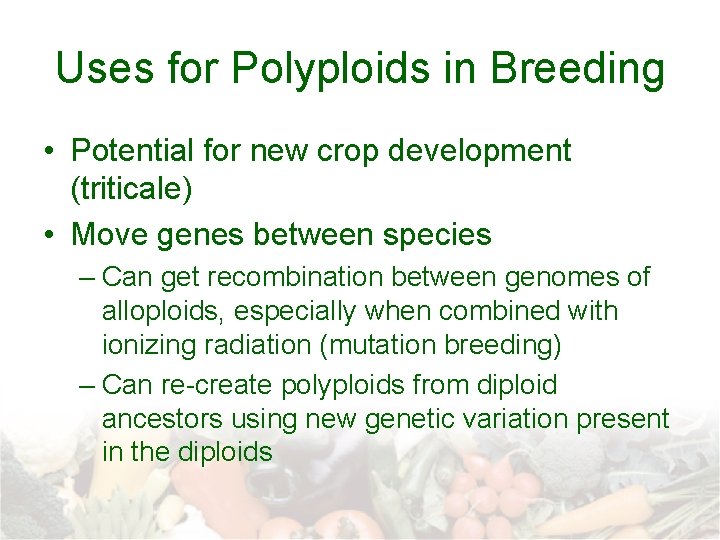 Uses for Polyploids in Breeding

• Potential for new crop development (triticale)
• Move genes between species
– Can get recombination between genomes of alloploids, especially when combined with ionizing radiation (mutation breeding)
– Can re-create polyploids from diploid ancestors using new genetic variation present in the diploids